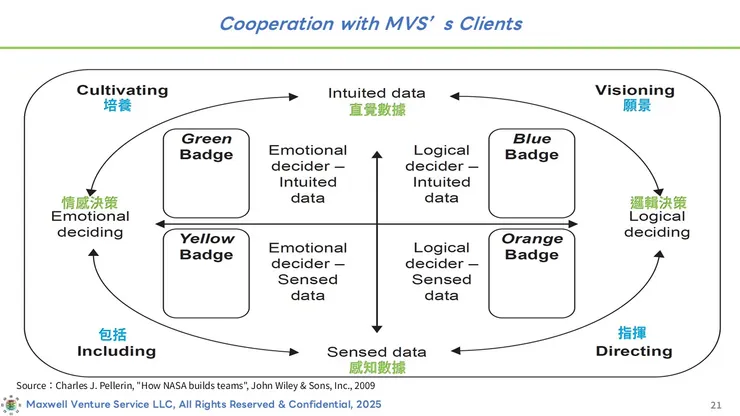 Cooperation with MVS' s Clients

Cultivating
培養

Intuited data
直覺數據

Visioning
願景

Green Badge

Emotional decider – Intuited data

Logical decider – Intuited data

Blue Badge

情感決策
Emotional deciding

邏輯決策
Logical deciding

Yellow Badge

Emotional decider – Sensed data

Logical decider – Sensed data

Orange Badge

包括
Including

Sensed data
感知數據

指揮
Directing

Source：Charles J. Pellerin, "How NASA builds teams", John Wiley & Sons, Inc., 2009

Maxwell Venture Service LLC, All Rights Reserved & Confidential, 2025

21